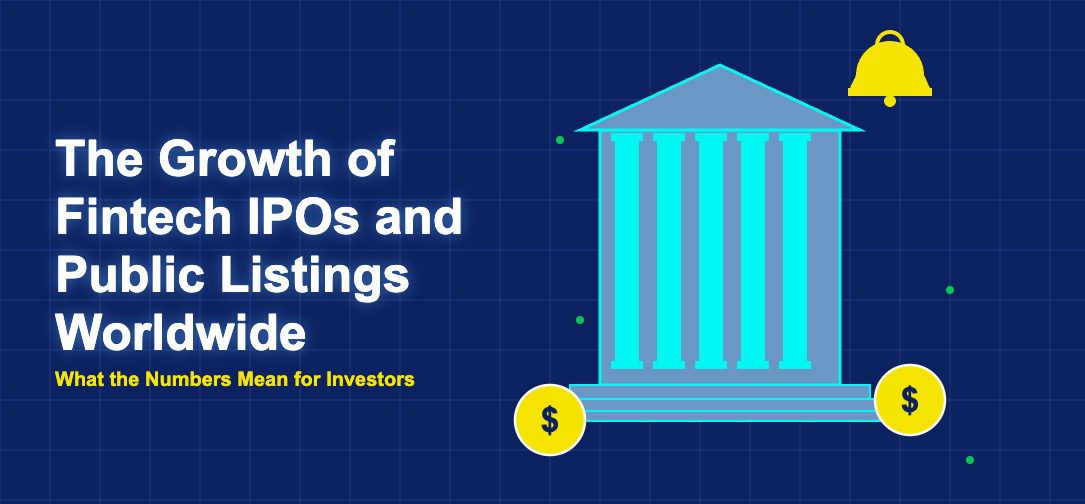 The Growth of Fintech IPOs and Public Listings Worldwide

What the Numbers Mean for Investors

$

$